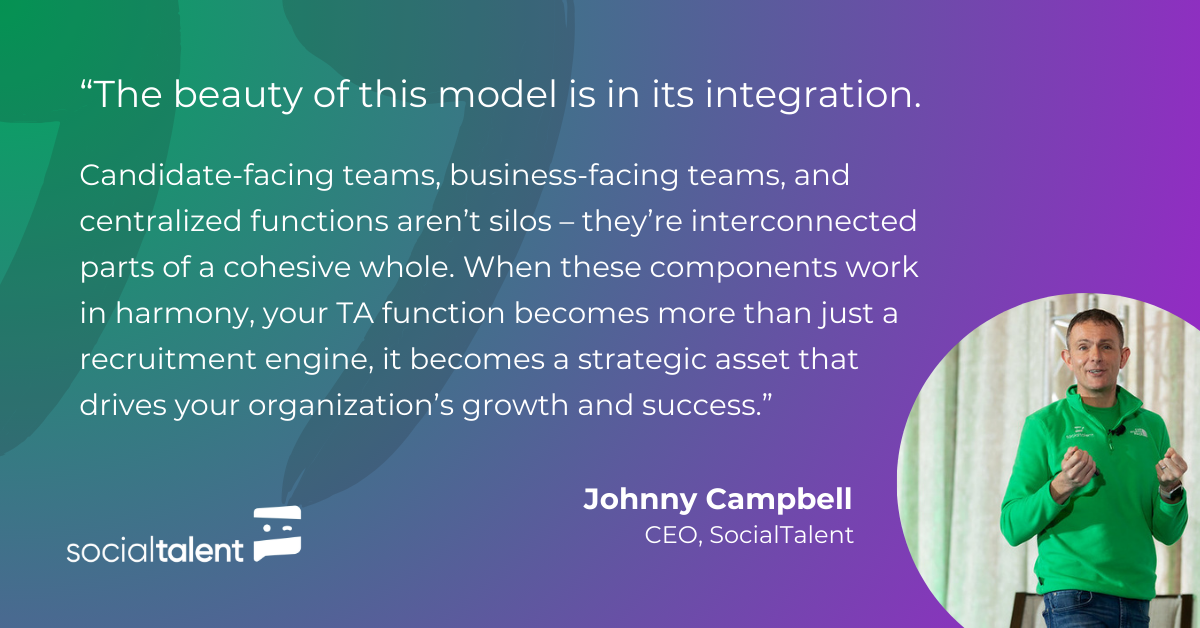 “The beauty of this model is in its integration.

Candidate-facing teams, business-facing teams, and centralized functions aren’t silos – they’re interconnected parts of a cohesive whole. When these components work in harmony, your TA function becomes more than just a recruitment engine, it becomes a strategic asset that drives your organization’s growth and success.”

Johnny Campbell
CEO, SocialTalent

socialtalent